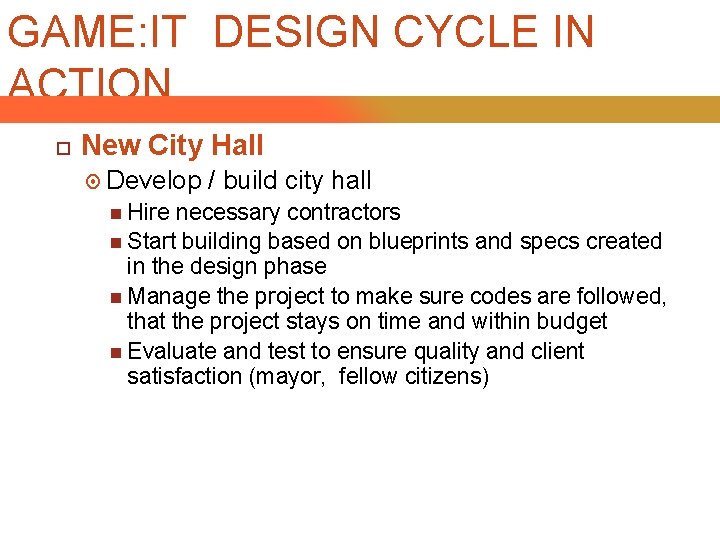 GAME:IT DESIGN CYCLE IN ACTION

New City Hall

Develop / build city hall

Hire necessary contractors

Start building based on blueprints and specs created in the design phase

Manage the project to make sure codes are followed, that the project stays on time and within budget

Evaluate and test to ensure quality and client satisfaction (mayor, fellow citizens)